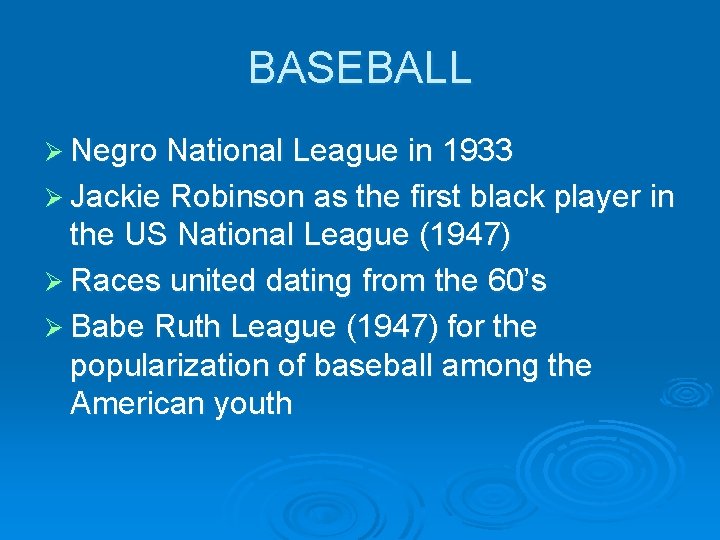 BASEBALL

➢ Negro National League in 1933
➢ Jackie Robinson as the first black player in the US National League (1947)
➢ Races united dating from the 60's
➢ Babe Ruth League (1947) for the popularization of baseball among the American youth